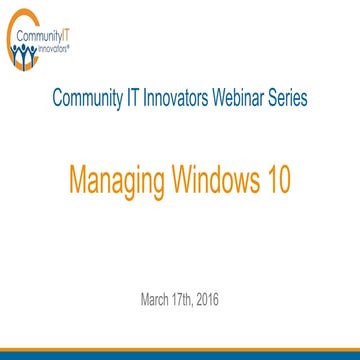 CommunityIT Innovators®

Community IT Innovators Webinar Series

Managing Windows 10

March 17th, 2016